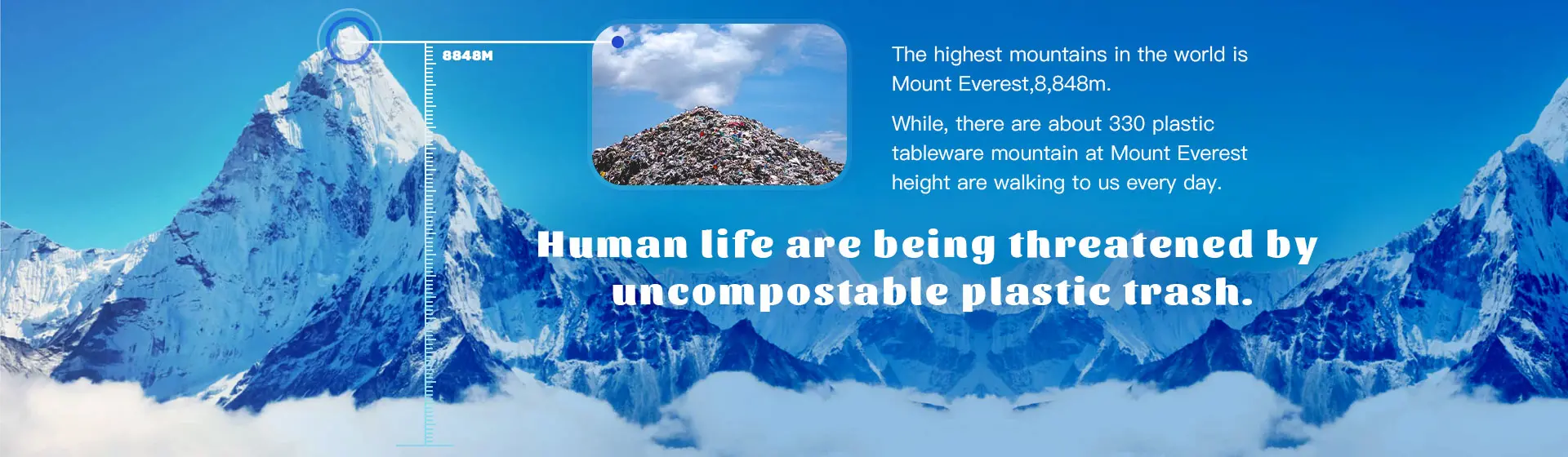 8848M

The highest mountains in the world is Mount Everest,8,848m.

While, there are about 330 plastic tableware mountain at Mount Everest height are walking to us every day.

Human life are being threatened by uncompostable plastic trash.